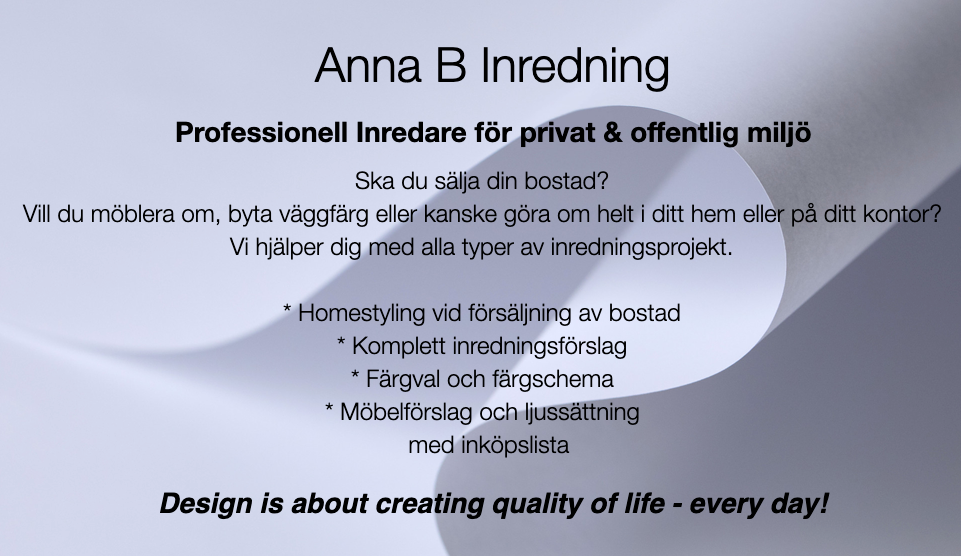 Anna B Inredning

Professionell Inredare för privat & offentlig miljö

Ska du sälja din bostad?
Vill du möblera om, byta väggfärg eller kanske göra om helt i ditt hem eller på ditt kontor?
Vi hjälper dig med alla typer av inredningsprojekt.

* Homestyling vid försäljning av bostad
* Komplett inredningsförslag
* Färgval och färgschema
* Möbelförslag och ljussättning
med inköpslista

Design is about creating quality of life - every day!